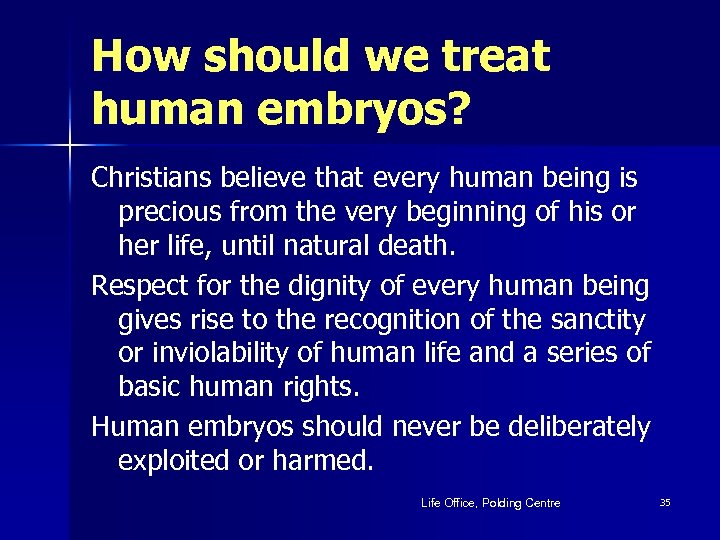 How should we treat human embryos?

Christians believe that every human being is precious from the very beginning of his or her life, until natural death.

Respect for the dignity of every human being gives rise to the recognition of the sanctity or inviolability of human life and a series of basic human rights.

Human embryos should never be deliberately exploited or harmed.

Life Office, Polding Centre

35